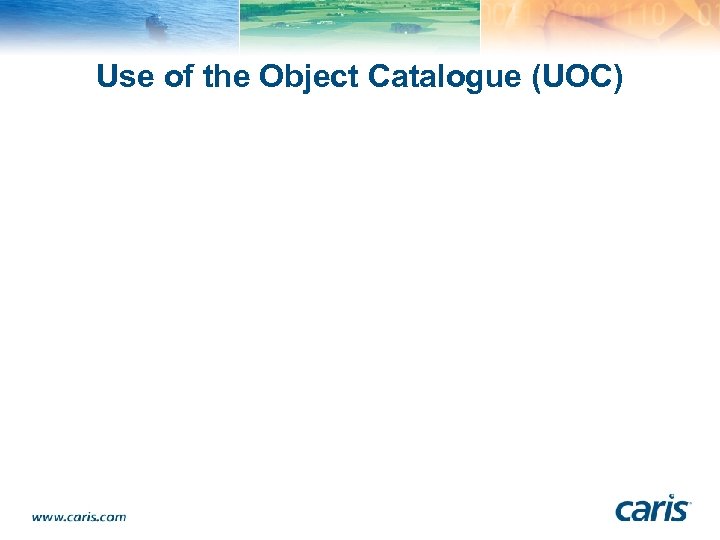 Use of the Object Catalogue (UOC)

www.caris.com

caris